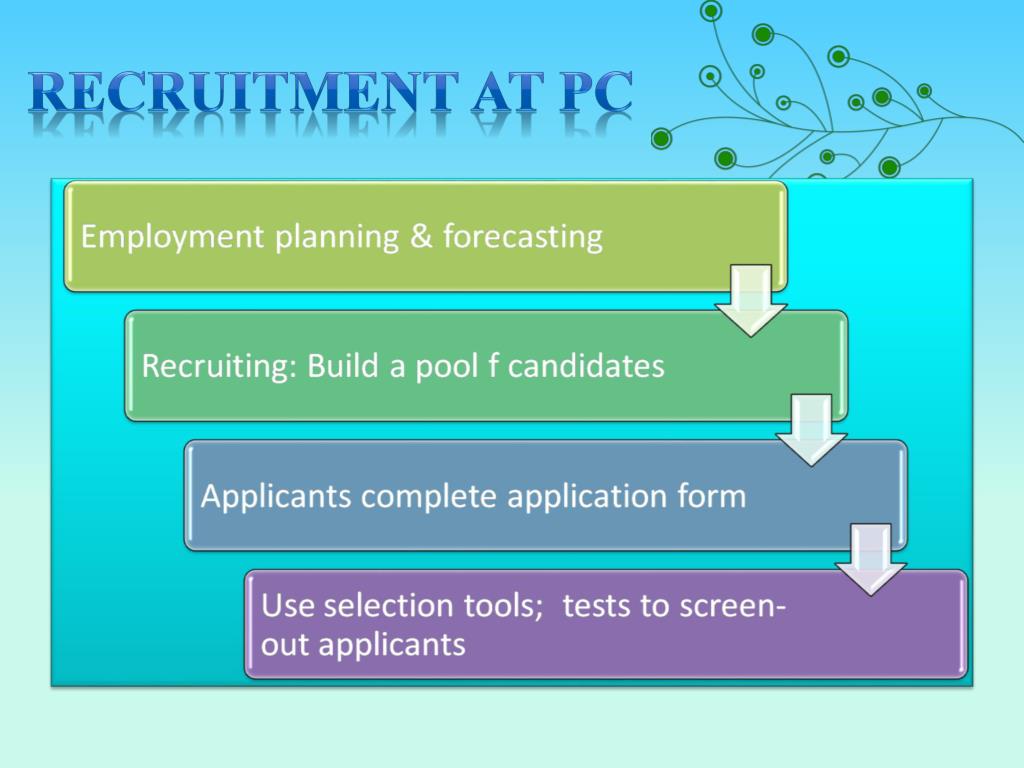 RECRUITMENT AT PC

Employment planning & forecasting

Recruiting: Build a pool f candidates

Applicants complete application form

Use selection tools; tests to screen-out applicants